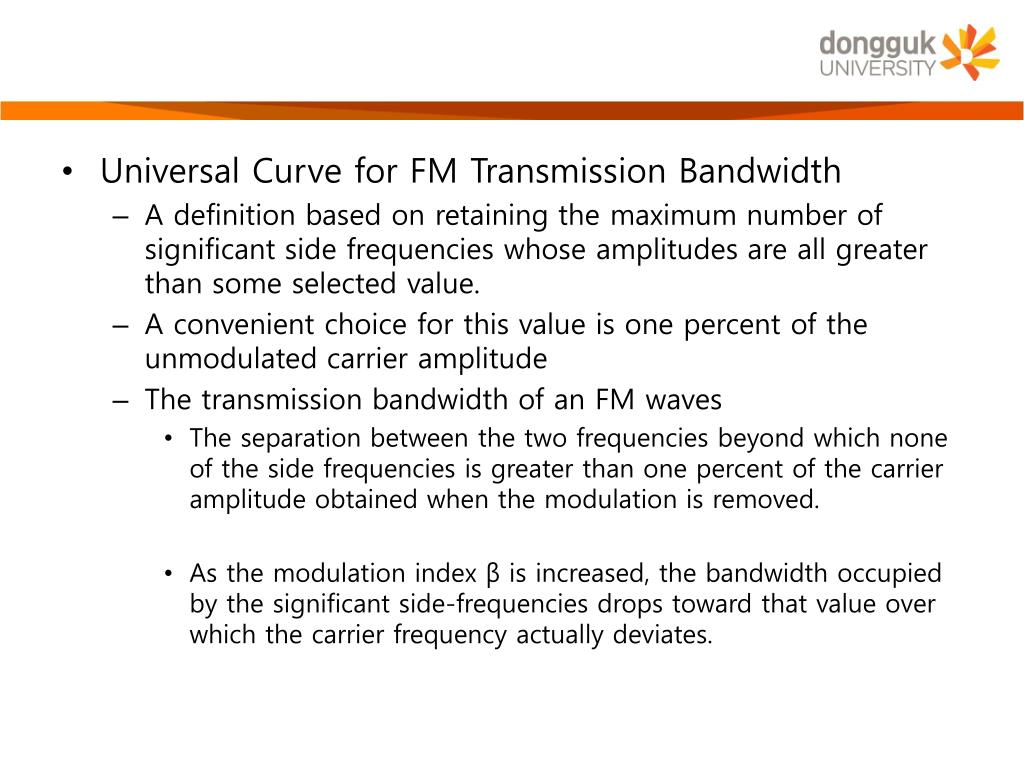 dongguk UNIVERSITY

• Universal Curve for FM Transmission Bandwidth
– A definition based on retaining the maximum number of significant side frequencies whose amplitudes are all greater than some selected value.
– A convenient choice for this value is one percent of the unmodulated carrier amplitude
– The transmission bandwidth of an FM waves
• The separation between the two frequencies beyond which none of the side frequencies is greater than one percent of the carrier amplitude obtained when the modulation is removed.

• As the modulation index β is increased, the bandwidth occupied by the significant side-frequencies drops toward that value over which the carrier frequency actually deviates.